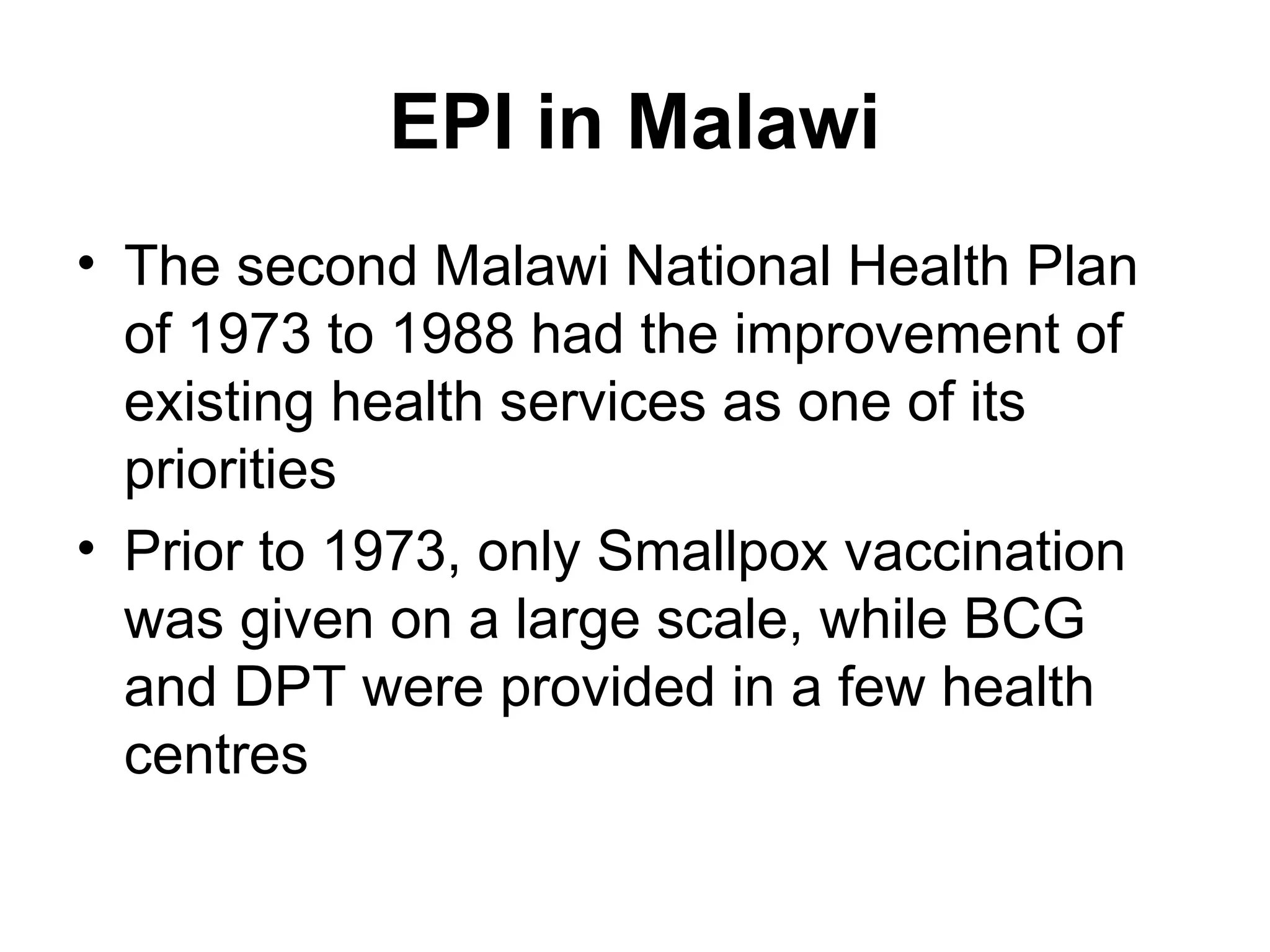 EPI in Malawi

• The second Malawi National Health Plan of 1973 to 1988 had the improvement of existing health services as one of its priorities

• Prior to 1973, only Smallpox vaccination was given on a large scale, while BCG and DPT were provided in a few health centres